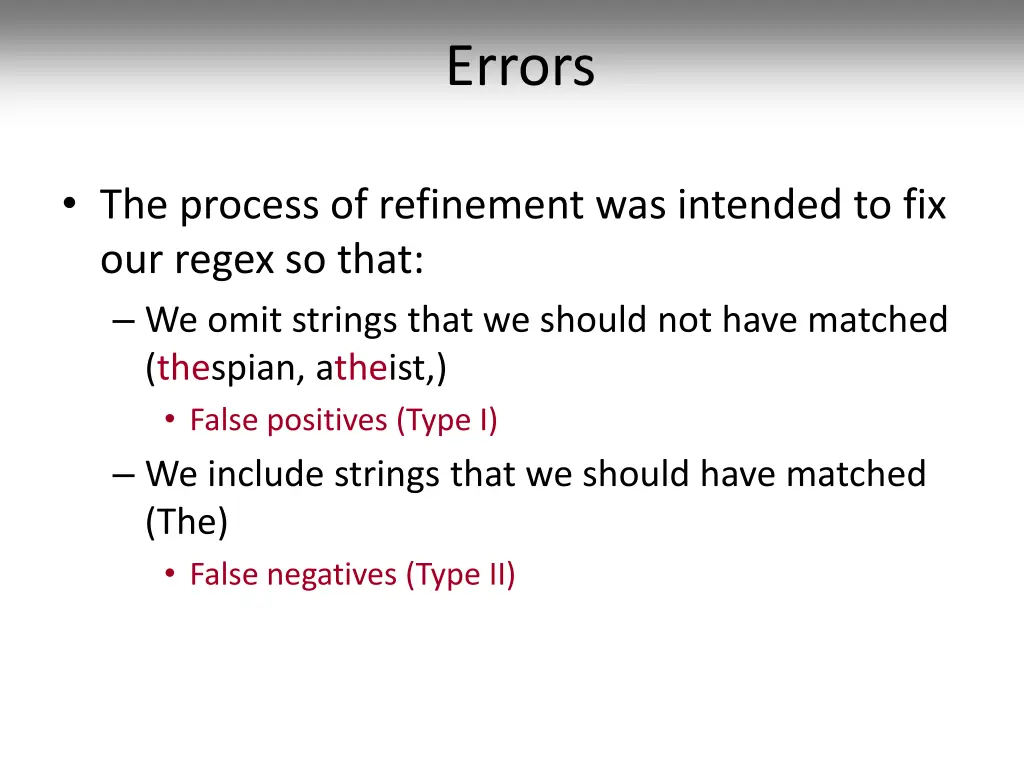 Errors

• The process of refinement was intended to fix our regex so that:
– We omit strings that we should not have matched (thespian, atheist,)
• False positives (Type I)
– We include strings that we should have matched (The)
• False negatives (Type II)